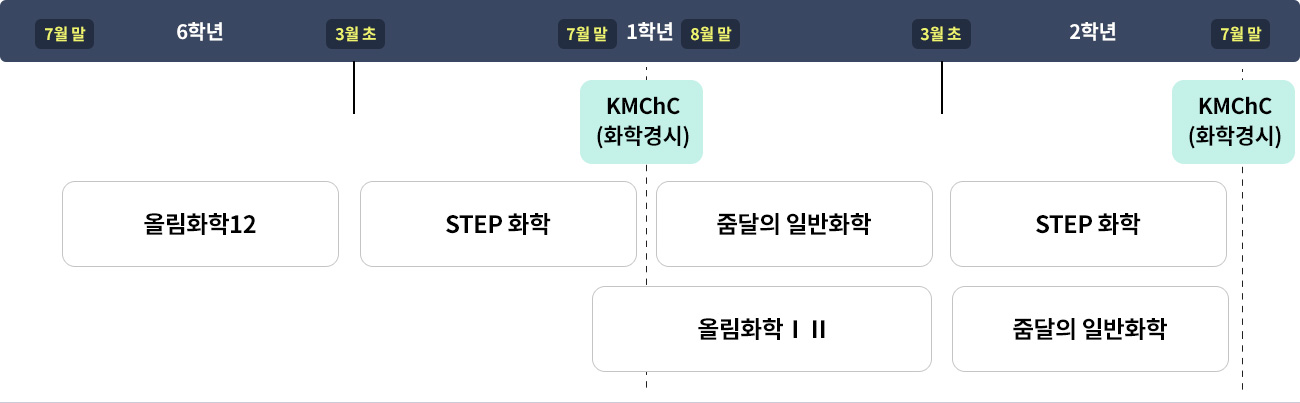 7월 말 6학년 3월 초 7월 말 1학년 8월 말 3월 초 2학년 7월 말

KMChC (화학경시)

KMChC (화학경시)

올림화학12

STEP 화학

줌달의 일반화학

STEP 화학

올림화학 Ⅰ Ⅱ

줌달의 일반화학